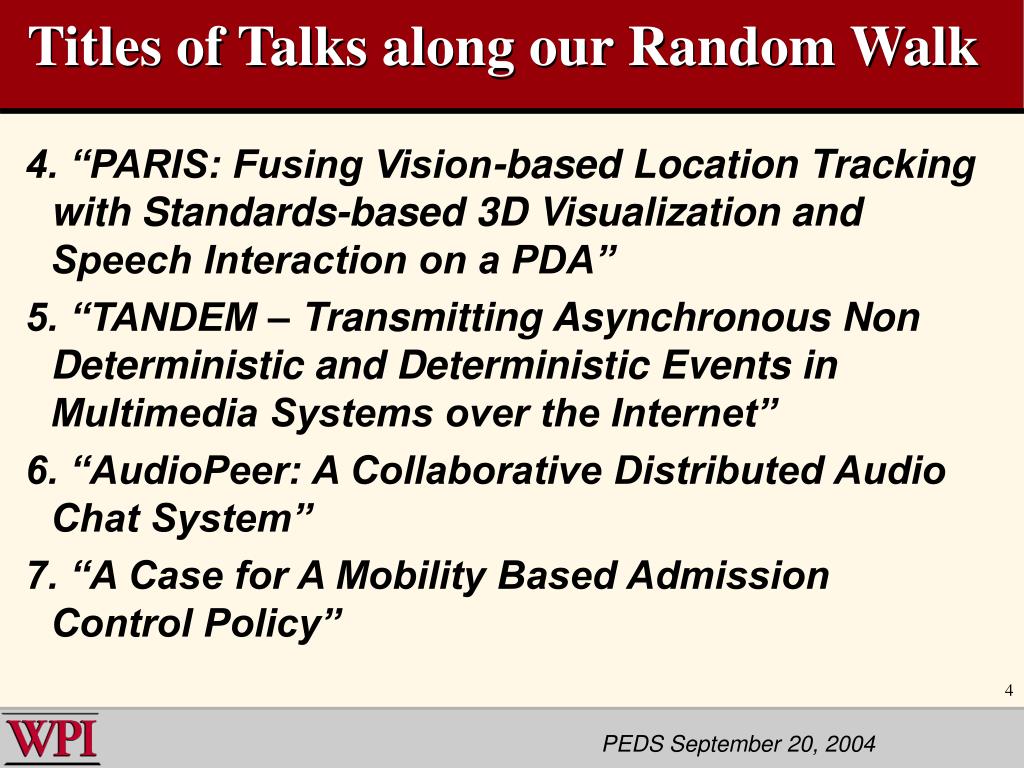 Titles of Talks along our Random Walk

4. “PARIS: Fusing Vision-based Location Tracking with Standards-based 3D Visualization and Speech Interaction on a PDA”

5. “TANDEM – Transmitting Asynchronous Non Deterministic and Deterministic Events in Multimedia Systems over the Internet”

6. “AudioPeer: A Collaborative Distributed Audio Chat System”

7. “A Case for A Mobility Based Admission Control Policy”

4

WPI

PEDS September 20, 2004